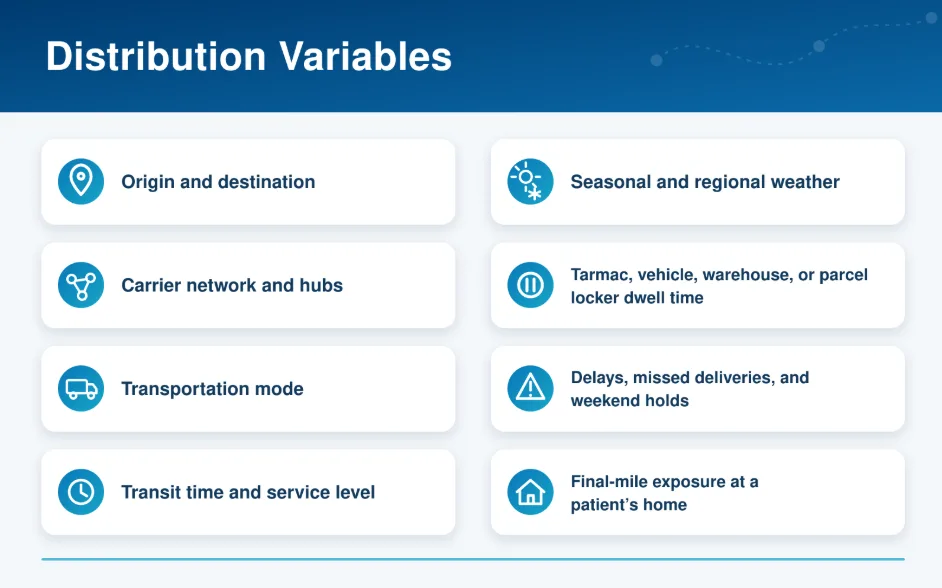 Distribution Variables

Origin and destination

Carrier network and hubs

Transportation mode

Transit time and service level

Seasonal and regional weather

Tarmac, vehicle, warehouse, or parcel locker dwell time

Delays, missed deliveries, and weekend holds

Final-mile exposure at a patient's home